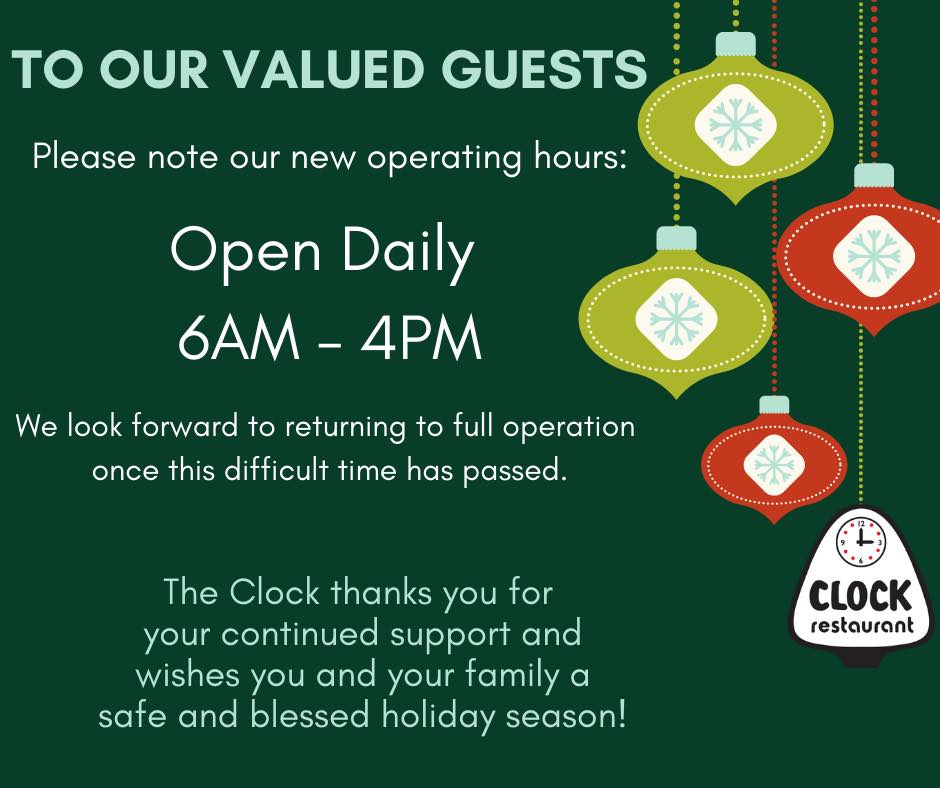 TO OUR VALUED GUESTS

Please note our new operating hours:

Open Daily
6AM - 4PM

We look forward to returning to full operation once this difficult time has passed.

The Clock thanks you for your continued support and wishes you and your family a safe and blessed holiday season!

12 3 6 9
CLOCK
restaurant